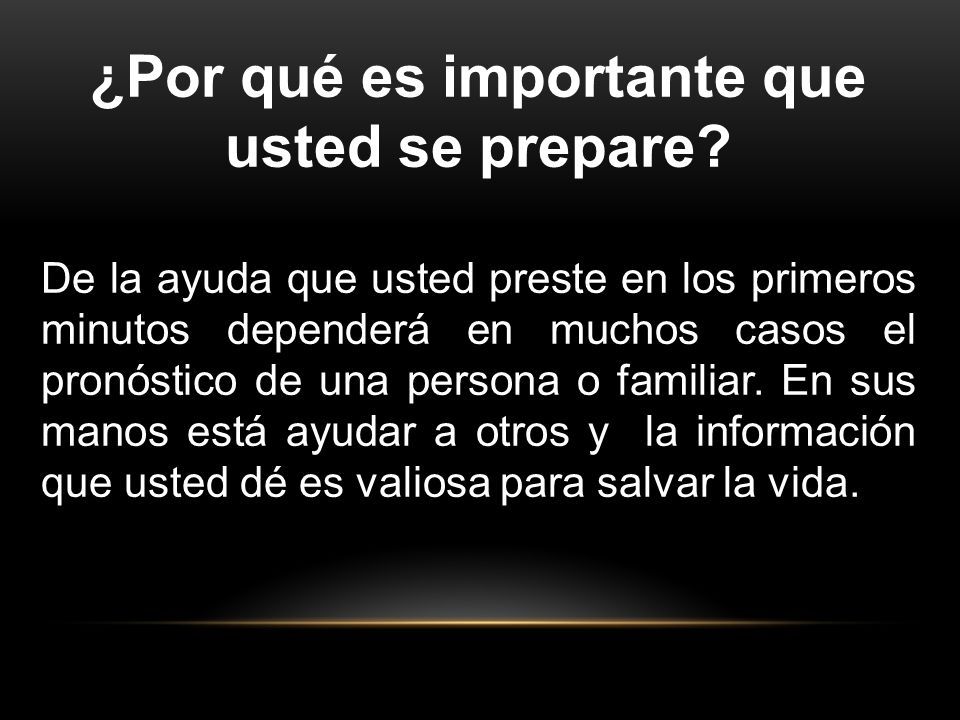 ¿Por qué es importante que usted se prepare?

De la ayuda que usted preste en los primeros minutos dependerá en muchos casos el pronóstico de una persona o familiar. En sus manos está ayudar a otros y la información que usted dé es valiosa para salvar la vida.